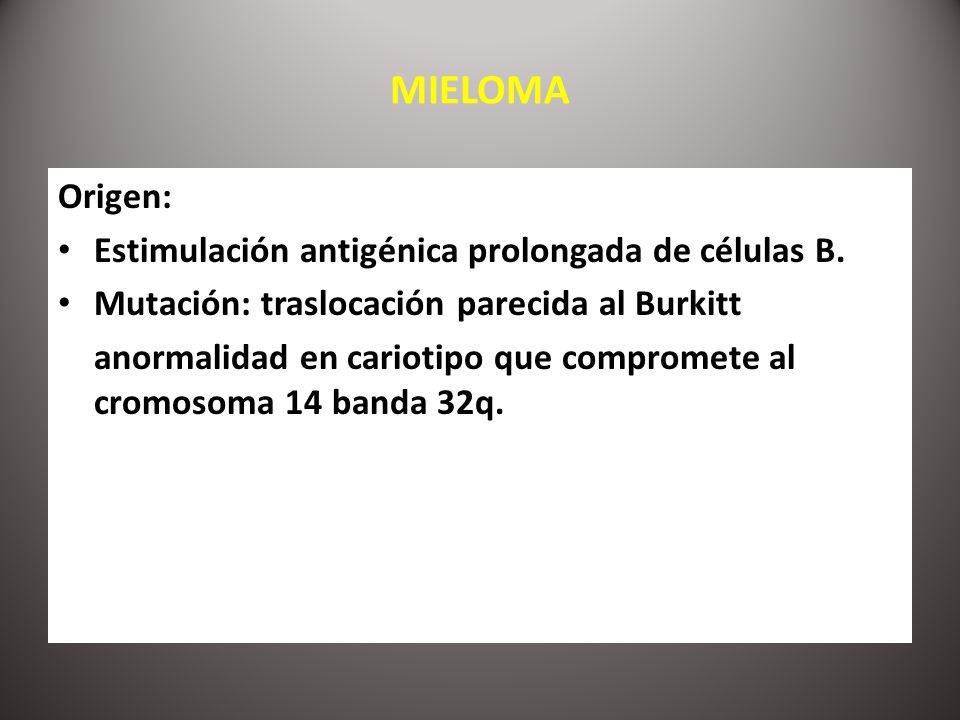 MIELOMA

Origen:

• Estimulación antigénica prolongada de células B.

• Mutación: traslocación parecida al Burkitt

anormalidad en cariotipo que compromete al cromosoma 14 banda 32q.